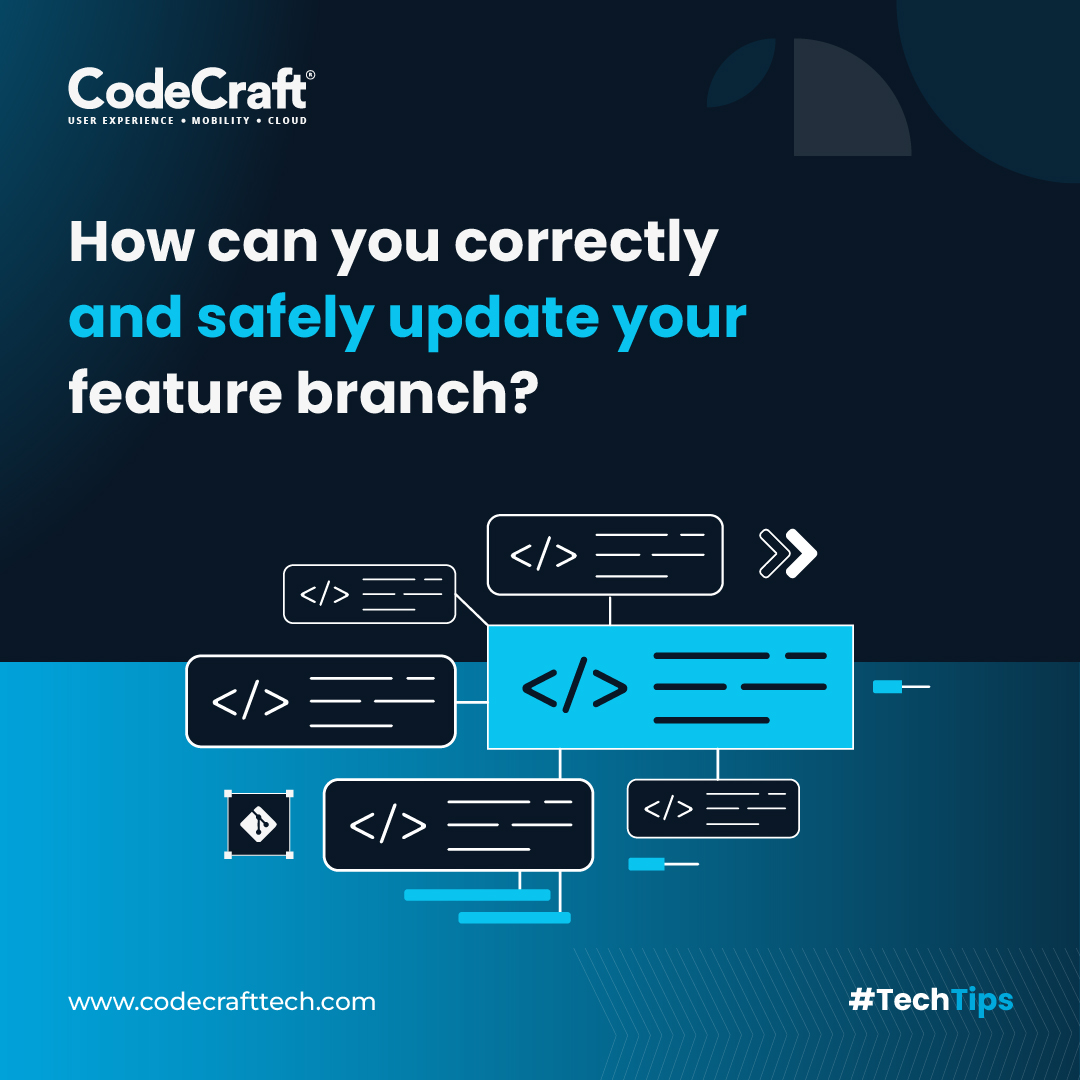 CodeCraft®
USER EXPERIENCE • MOBILITY • CLOUD

How can you correctly and safely update your feature branch?

</>

</>

</>

</>

</>

</>

www.codecrafttech.com

#TechTips